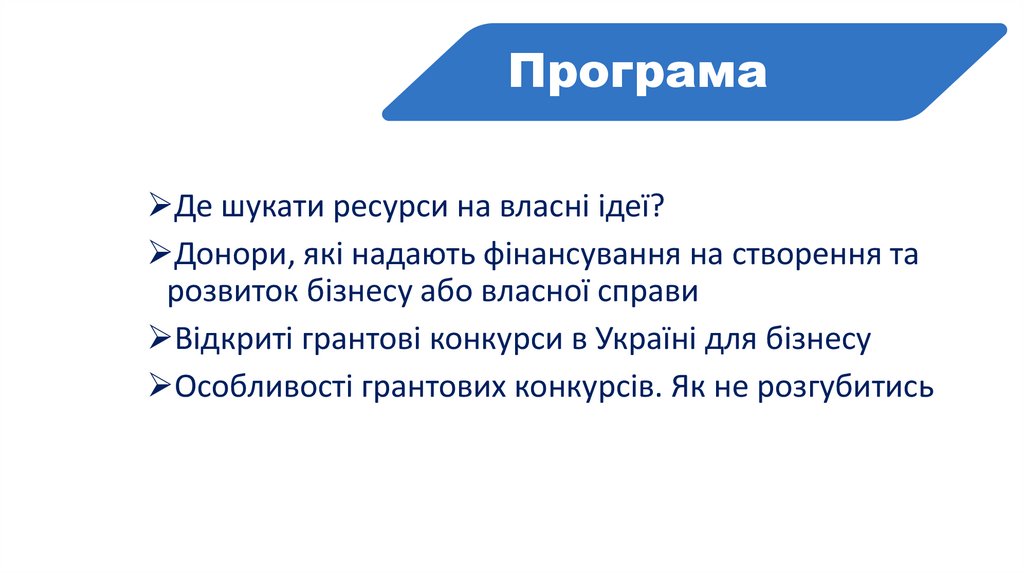 Програма

➢Де шукати ресурси на власні ідеї?

➢Донори, які надають фінансування на створення та розвиток бізнесу або власної справи

➢Відкриті грантові конкурси в Україні для бізнесу

➢Особливості грантових конкурсів. Як не розгубитись